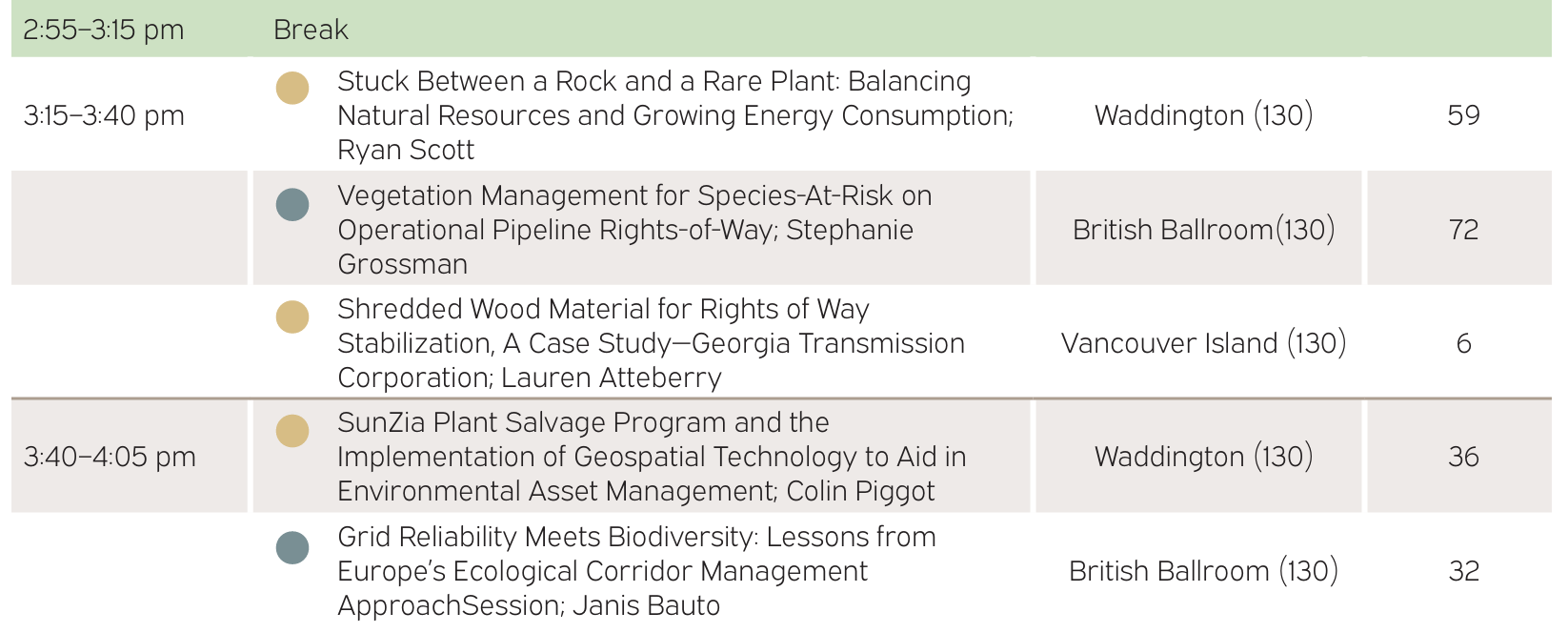 | 2:55–3:15 pm | Break | | |
|---|---|---|---|
| 3:15–3:40 pm | Stuck Between a Rock and a Rare Plant: Balancing Natural Resources and Growing Energy Consumption; Ryan Scott | Waddington (130) | 59 |
| | Vegetation Management for Species-At-Risk on Operational Pipeline Rights-of-Way; Stephanie Grossman | British Ballroom(130) | 72 |
| | Shredded Wood Material for Rights of Way Stabilization, A Case Study—Georgia Transmission Corporation; Lauren Atteberry | Vancouver Island (130) | 6 |
| 3:40–4:05 pm | SunZia Plant Salvage Program and the Implementation of Geospatial Technology to Aid in Environmental Asset Management; Colin Piggot | Waddington (130) | 36 |
| | Grid Reliability Meets Biodiversity: Lessons from Europe's Ecological Corridor Management ApproachSession; Janis Bauto | British Ballroom (130) | 32 |